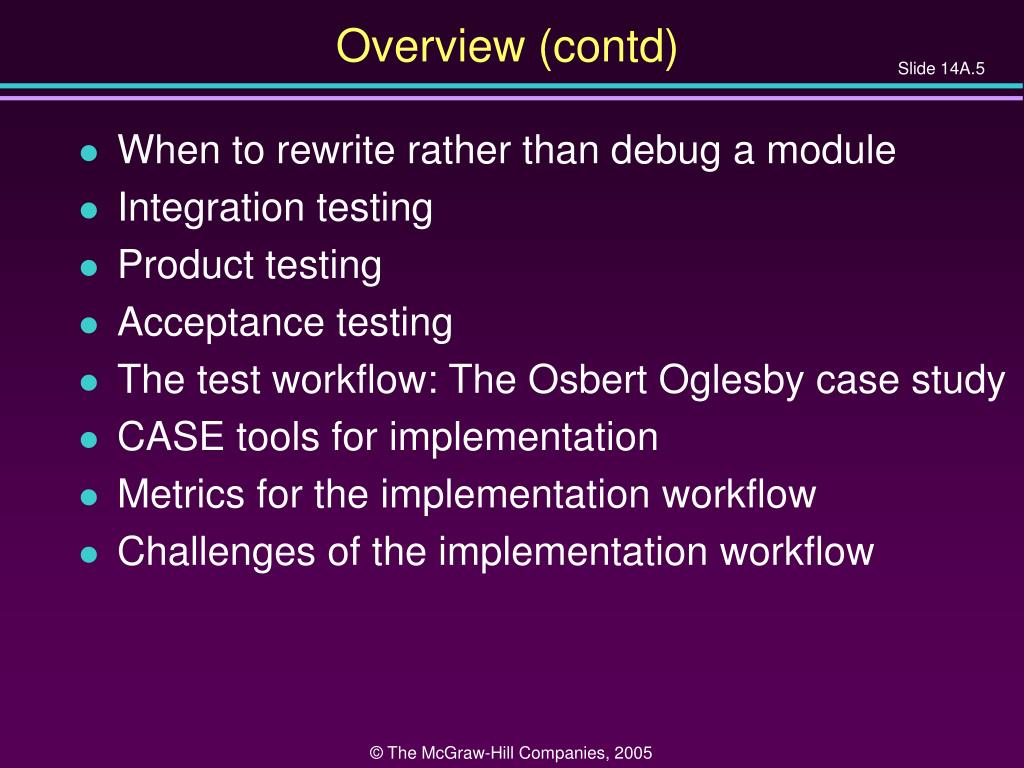 Overview (contd)

Slide 14A.5

- When to rewrite rather than debug a module
- Integration testing
- Product testing
- Acceptance testing
- The test workflow: The Osbert Oglesby case study
- CASE tools for implementation
- Metrics for the implementation workflow
- Challenges of the implementation workflow

© The McGraw-Hill Companies, 2005